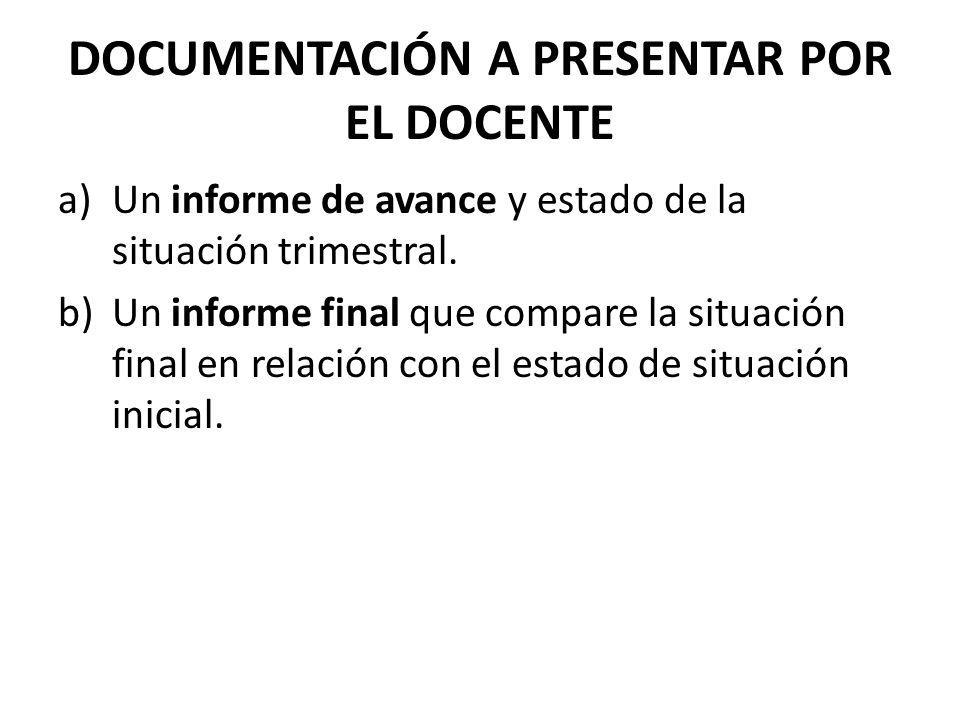 DOCUMENTACIÓN A PRESENTAR POR EL DOCENTE

a) Un informe de avance y estado de la situación trimestral.

b) Un informe final que compare la situación final en relación con el estado de situación inicial.